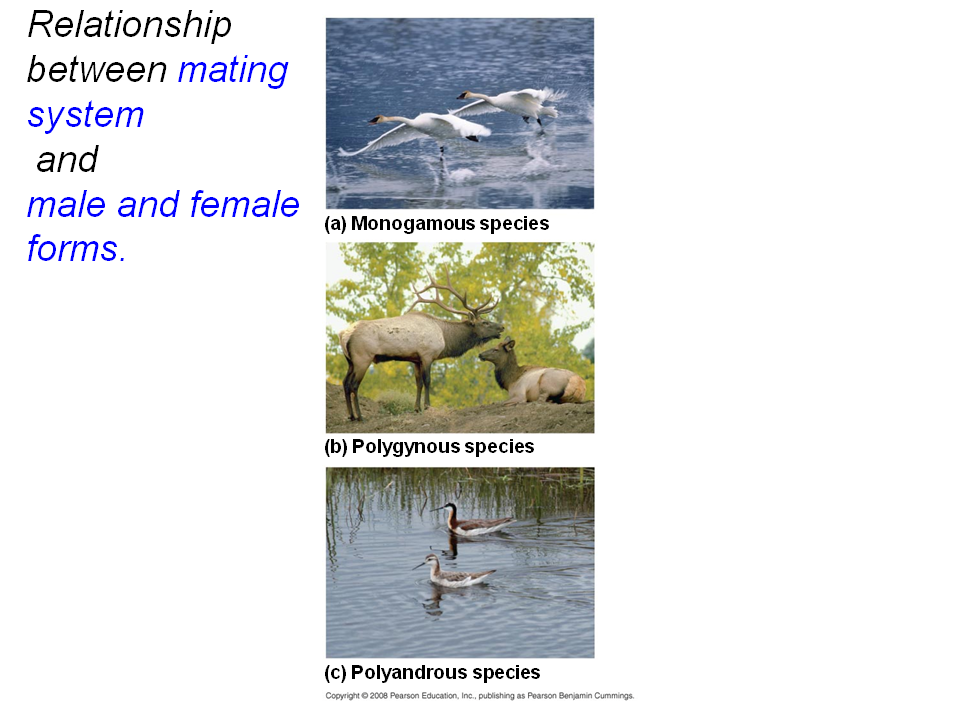 Relationship between mating system and male and female forms.

(a) Monogamous species

(b) Polygynous species

(c) Polyandrous species

Copyright © 2008 Pearson Education, Inc., publishing as Pearson Benjamin Cummings.